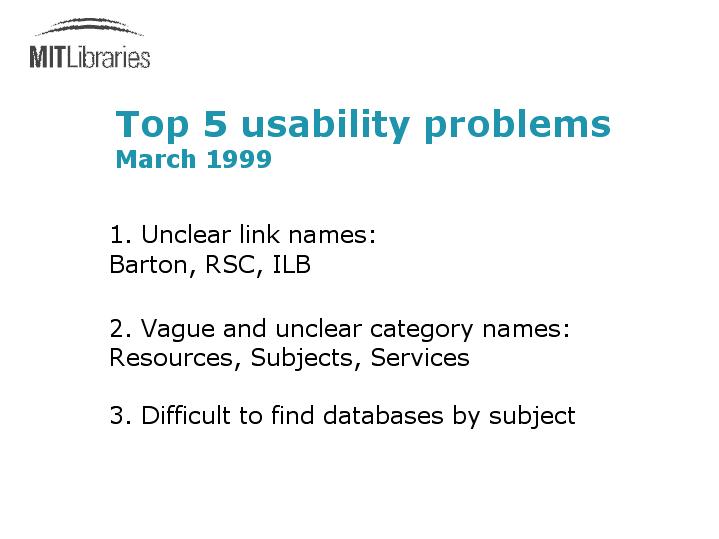 MITLibraries

Top 5 usability problems
March 1999

1. Unclear link names:
Barton, RSC, ILB

2. Vague and unclear category names:
Resources, Subjects, Services

3. Difficult to find databases by subject